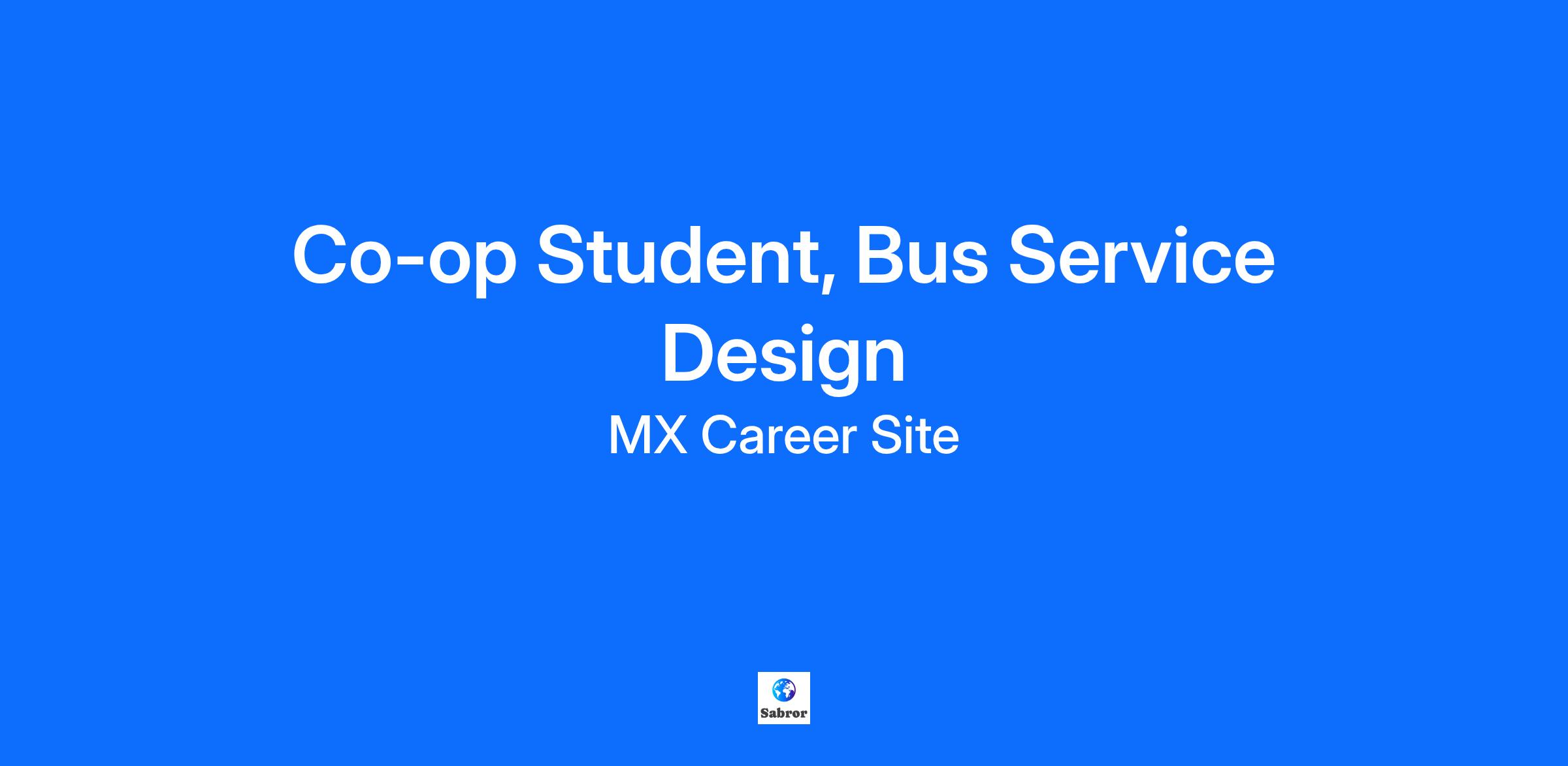 Co-op Student, Bus Service Design

MX Career Site

Sabror